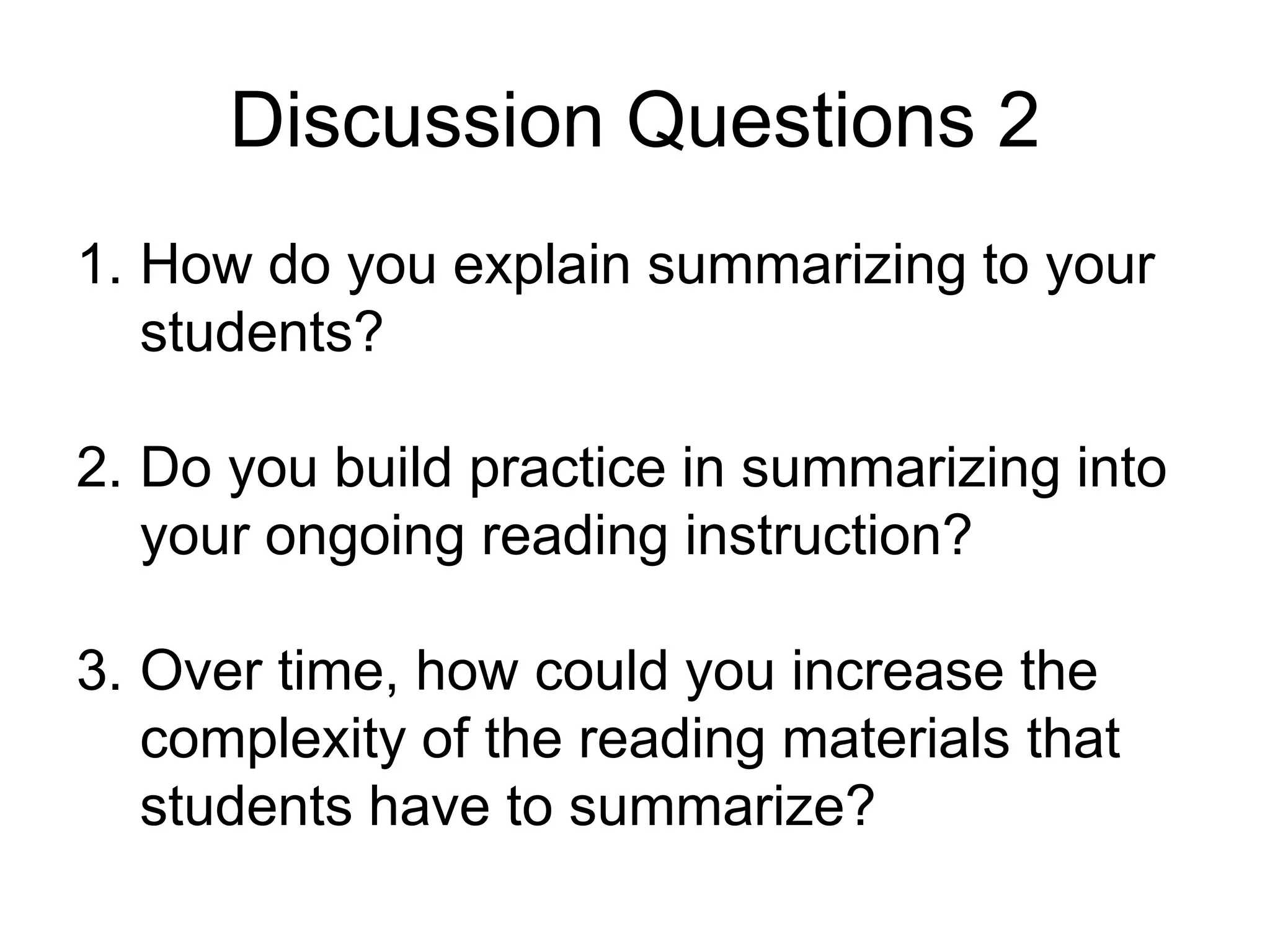 Discussion Questions 2

1. How do you explain summarizing to your students?

2. Do you build practice in summarizing into your ongoing reading instruction?

3. Over time, how could you increase the complexity of the reading materials that students have to summarize?